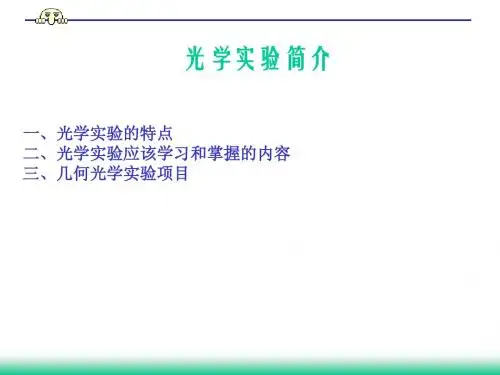 光学实验简介

一、光学实验的特点
二、光学实验应该学习和掌握的内容
三、几何光学实验项目